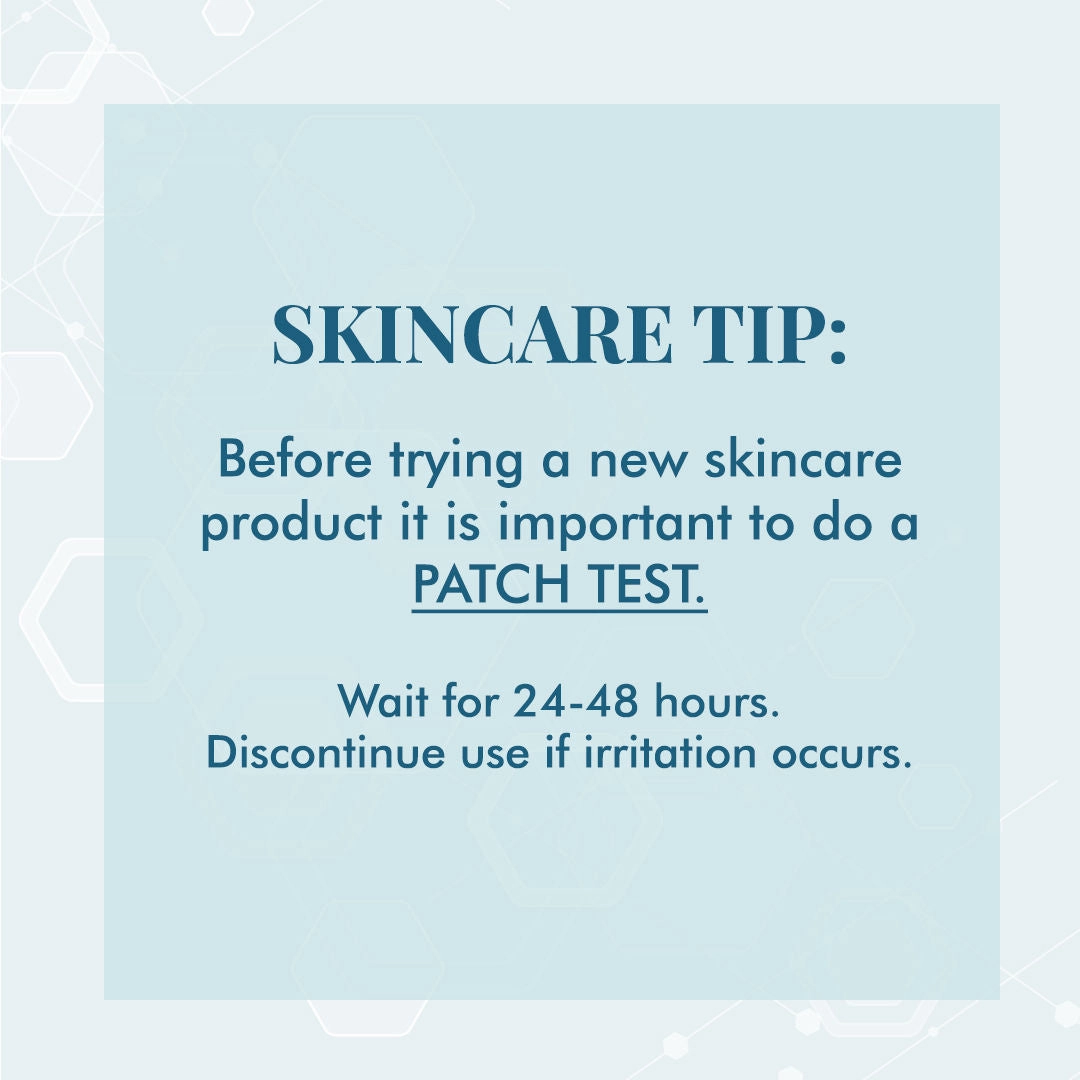 SKINCARE TIP:

Before trying a new skincare product it is important to do a PATCH TEST.

Wait for 24-48 hours.
Discontinue use if irritation occurs.